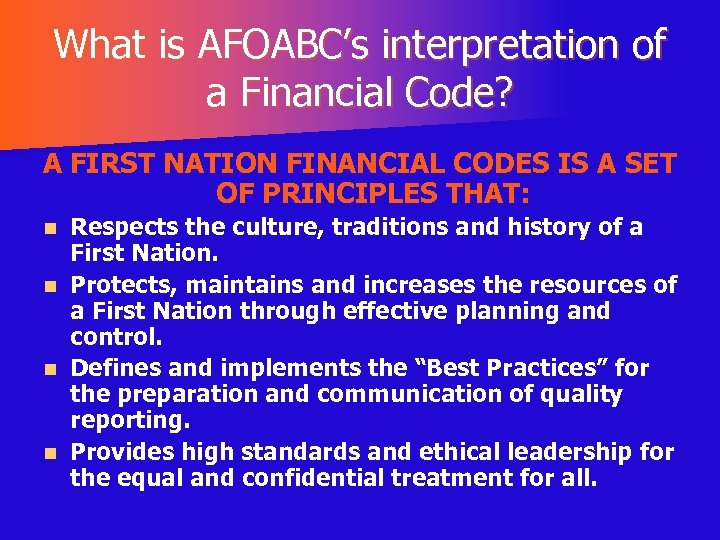 What is AFOABC's interpretation of a Financial Code?

A FIRST NATION FINANCIAL CODES IS A SET OF PRINCIPLES THAT:

- Respects the culture, traditions and history of a First Nation.
- Protects, maintains and increases the resources of a First Nation through effective planning and control.
- Defines and implements the "Best Practices" for the preparation and communication of quality reporting.
- Provides high standards and ethical leadership for the equal and confidential treatment for all.